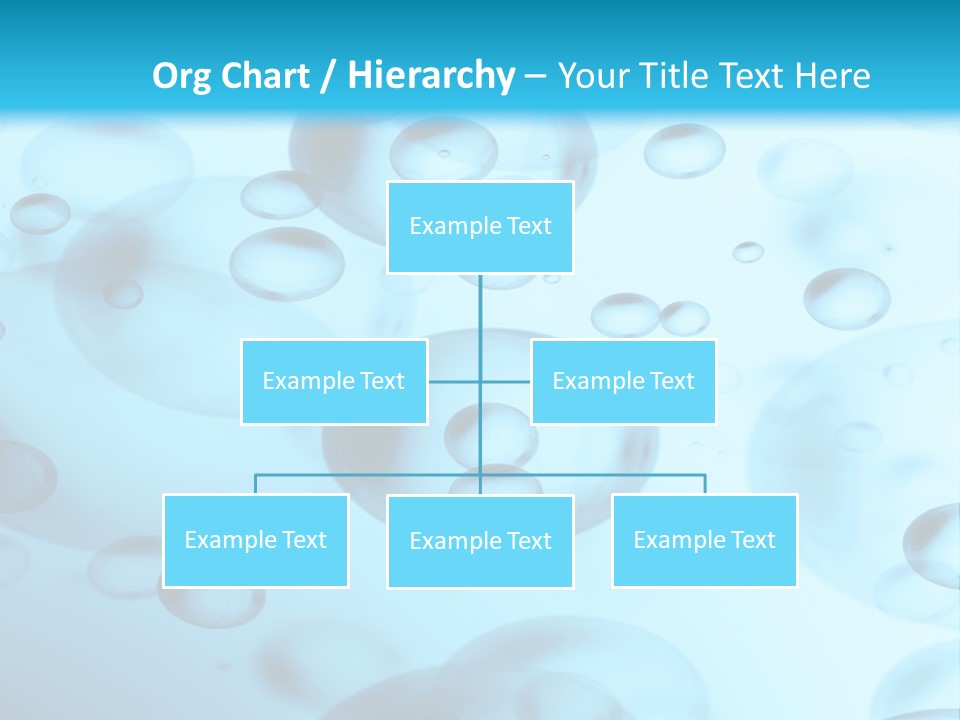 Org Chart / Hierarchy – Your Title Text Here

Example Text

Example Text

Example Text

Example Text

Example Text

Example Text